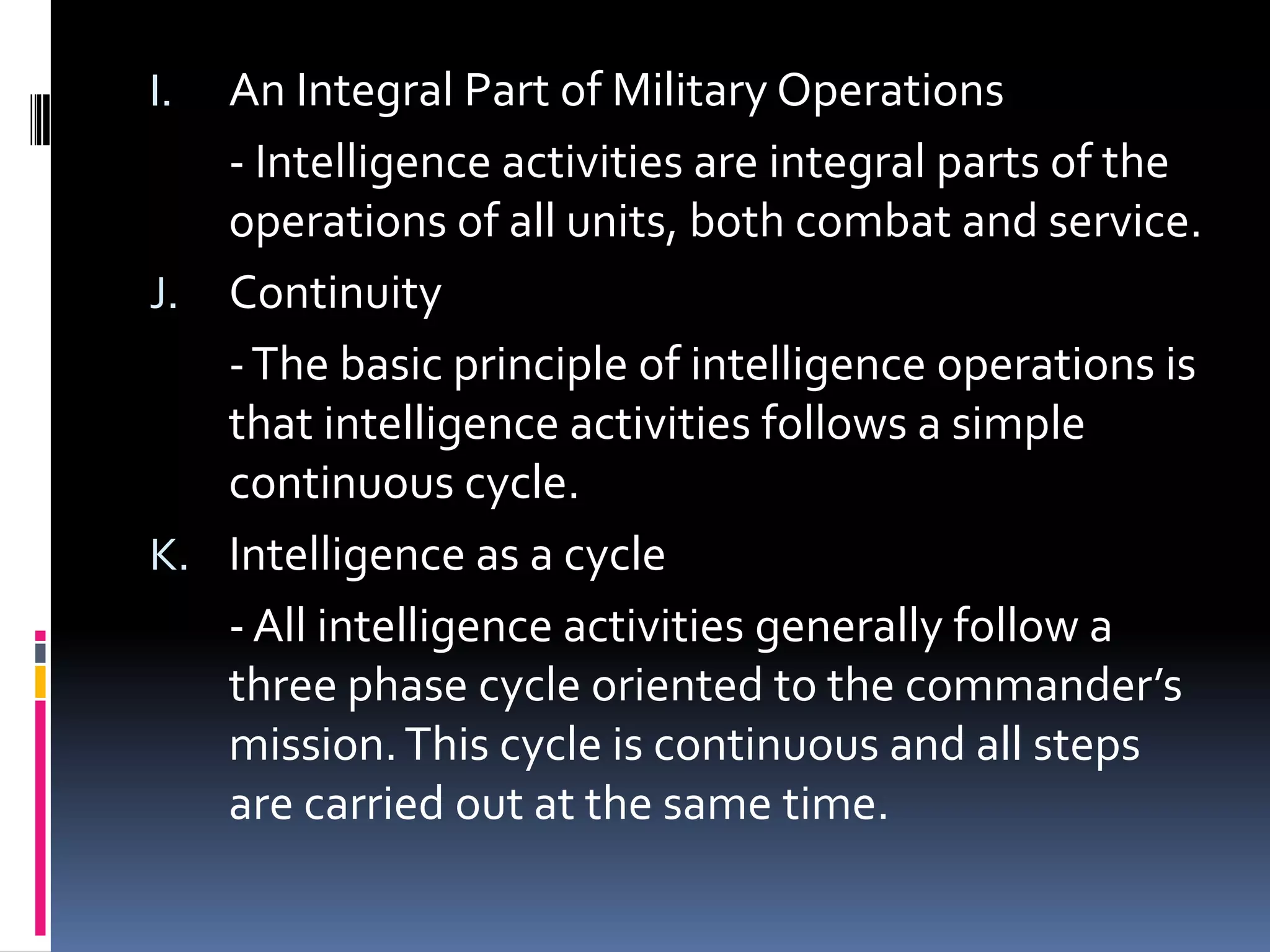 I. An Integral Part of Military Operations

- Intelligence activities are integral parts of the operations of all units, both combat and service.

J. Continuity

- The basic principle of intelligence operations is that intelligence activities follows a simple continuous cycle.

K. Intelligence as a cycle

- All intelligence activities generally follow a three phase cycle oriented to the commander's mission. This cycle is continuous and all steps are carried out at the same time.